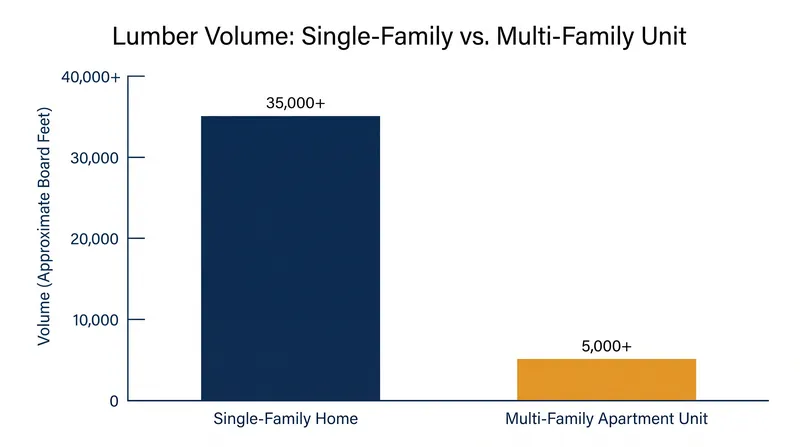 Lumber Volume: Single-Family vs. Multi-Family Unit

Volume (Approximate Board Feet)

40,000+
30,000
20,000
10,000
0

35,000+
5,000+

Single-Family Home
Multi-Family Apartment Unit